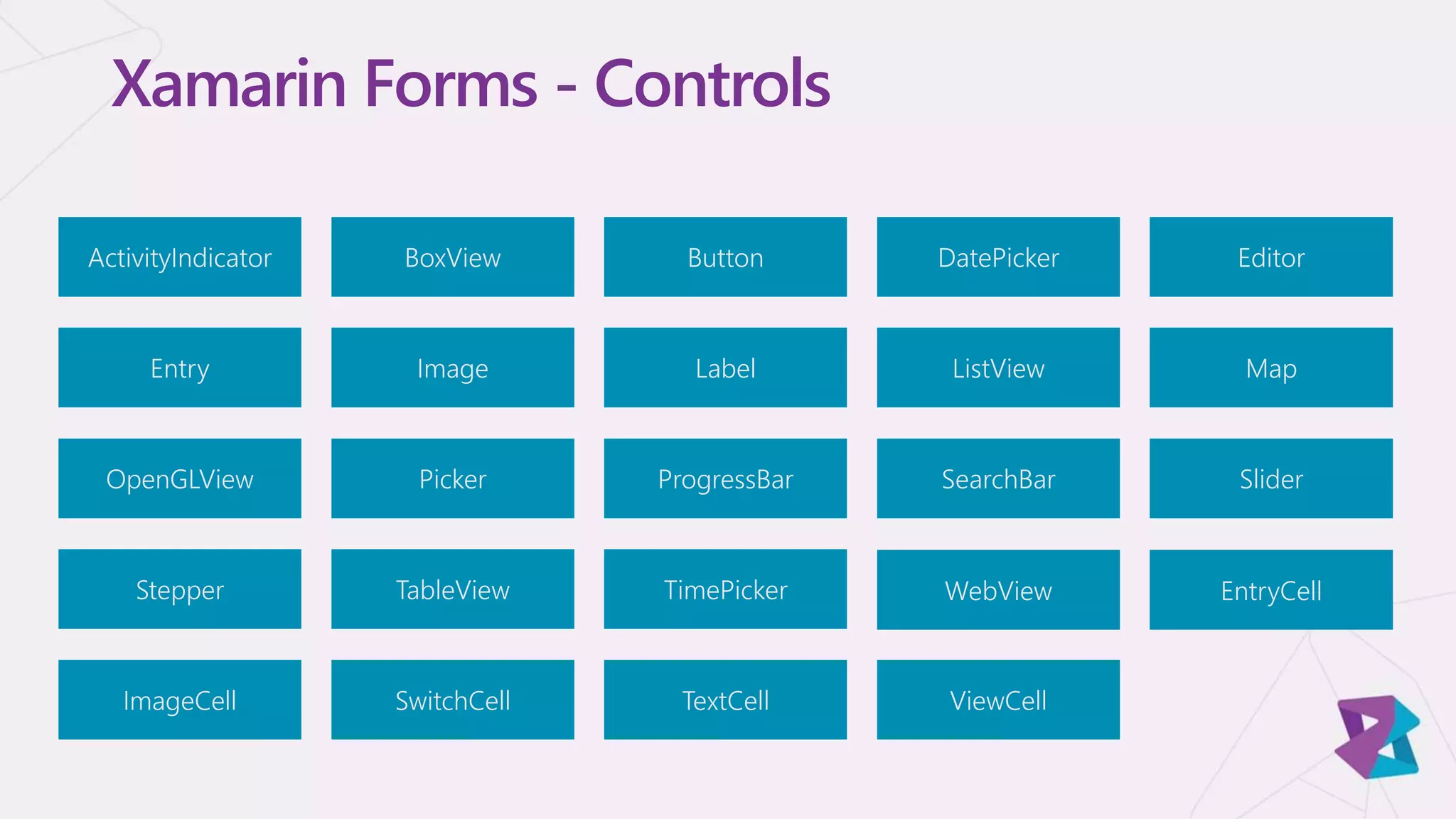 Xamarin Forms - Controls

ActivityIndicator
BoxView
Button
DatePicker
Editor
Entry
Image
Label
ListView
Map
OpenGLView
Picker
ProgressBar
SearchBar
Slider
Stepper
TableView
TimePicker
WebView
EntryCell
ImageCell
SwitchCell
TextCell
ViewCell